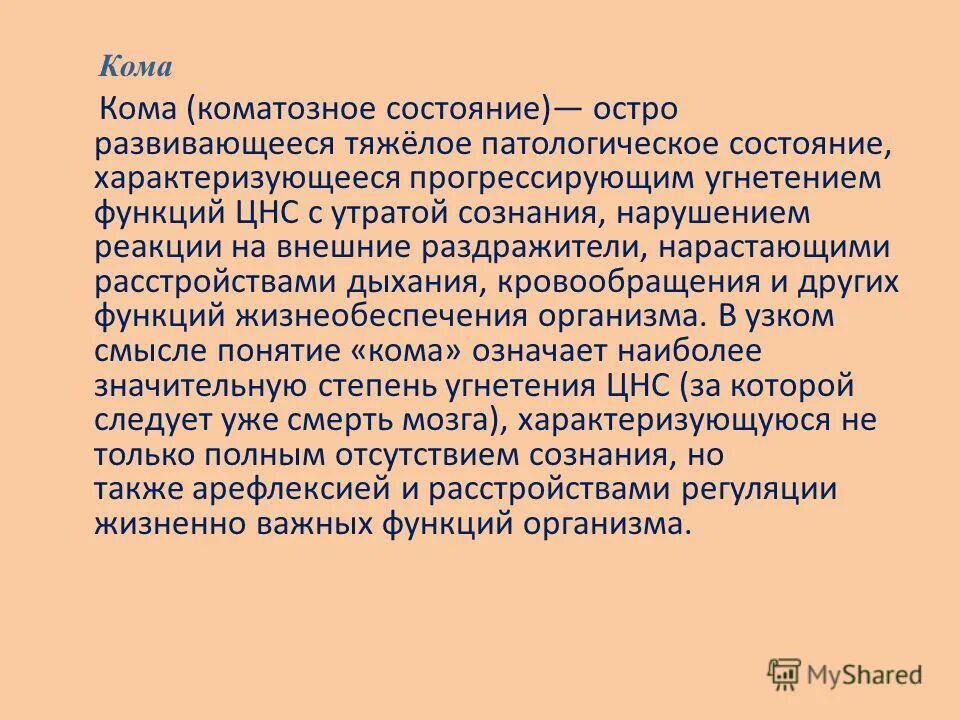 Кома

Кома (коматозное состояние)— остро развивающееся тяжёлое патологическое состояние, характеризующееся прогрессирующим угнетением функций ЦНС с утратой сознания, нарушением реакции на внешние раздражители, нарастающими расстройствами дыхания, кровообращения и других функций жизнеобеспечения организма. В узком смысле понятие «кома» означает наиболее значительную степень угнетения ЦНС (за которой следует уже смерть мозга), характеризующуюся не только полным отсутствием сознания, но также арефлексией и расстройствами регуляции жизненно важных функций организма.

MyShared